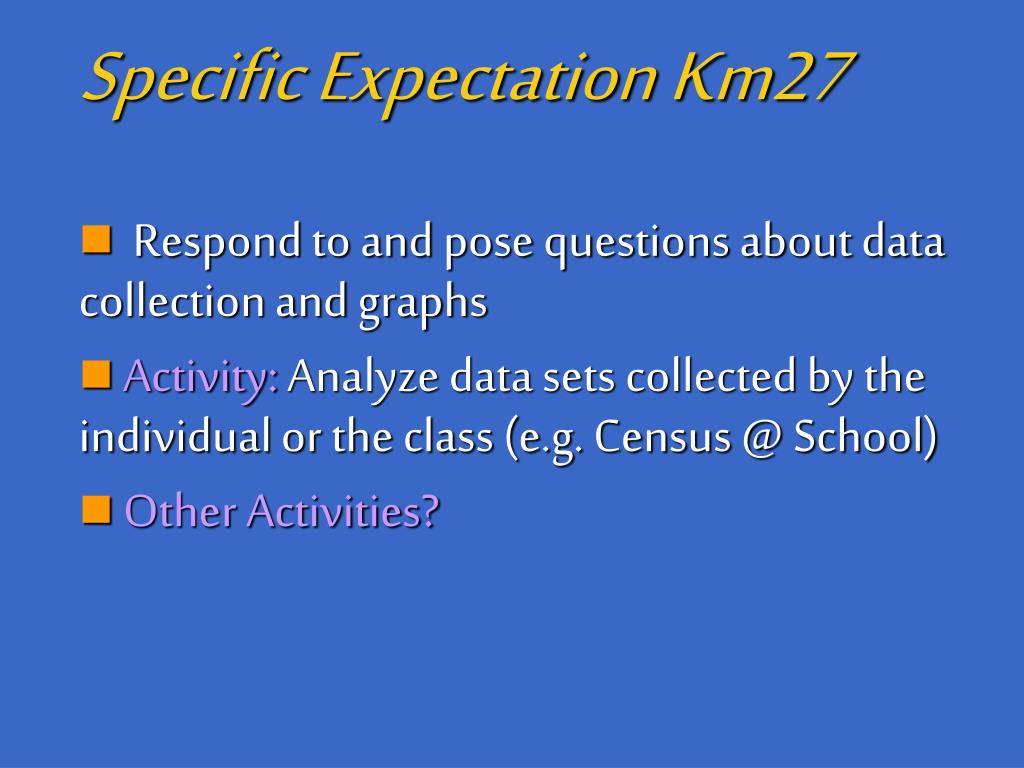 Specific Expectation Km27

Respond to and pose questions about data collection and graphs

Activity: Analyze data sets collected by the individual or the class (e.g. Census @ School)

Other Activities?